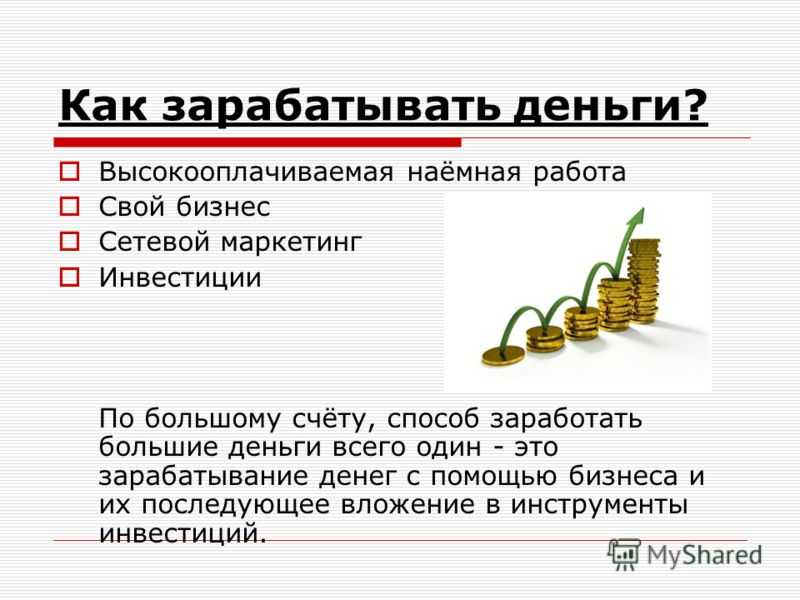 Как зарабатывать деньги?

Высокооплачиваемая наёмная работа
Свой бизнес
Сетевой маркетинг
Инвестиции

По большому счёту, способ заработать большие деньги всего один - это зарабатывание денег с помощью бизнеса и их последующее вложение в инструменты инвестиций.

MyShared